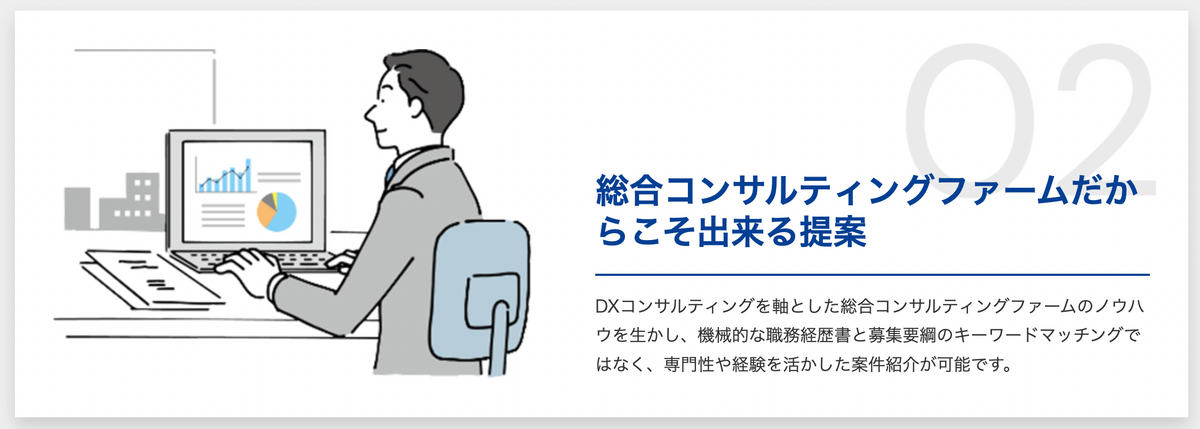 02

総合コンサルティングファームだからこそ出来る提案

DXコンサルティングを軸とした総合コンサルティングファームのノウハウを生かし、機械的な職務経歴書と募集要綱のキーワードマッチングではなく、専門性や経験を活かした案件紹介が可能です。